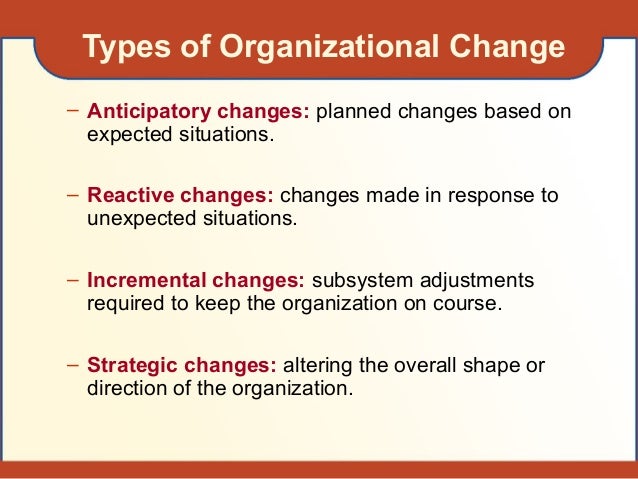 Types of Organizational Change

– Anticipatory changes: planned changes based on expected situations.

– Reactive changes: changes made in response to unexpected situations.

– Incremental changes: subsystem adjustments required to keep the organization on course.

– Strategic changes: altering the overall shape or direction of the organization.